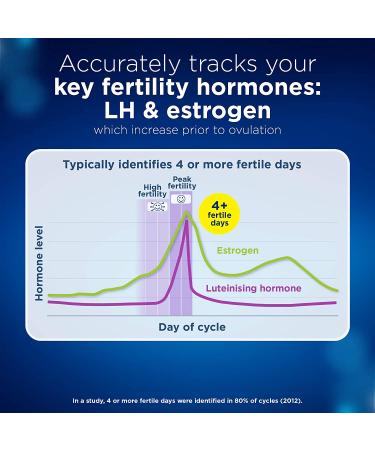 Accurately tracks your
key fertility hormones:
LH & estrogen
which increase prior to ovulation

Typically identifies 4 or more fertile days

High fertility

Peak fertility

4+ fertile days

Hormone level

Estrogen

Luteinising hormone

Day of cycle

In a study, 4 or more fertile days were identified in 80% of cycles (2012).